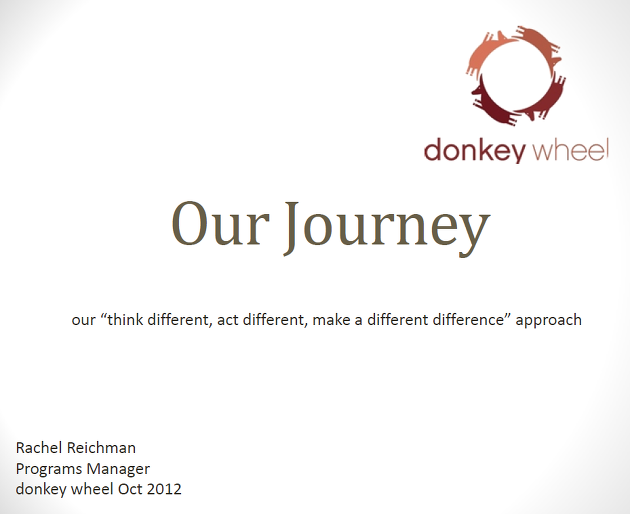 donkey wheel

Our Journey

our “think different, act different, make a different difference” approach

Rachel Reichman
Programs Manager
donkey wheel Oct 2012